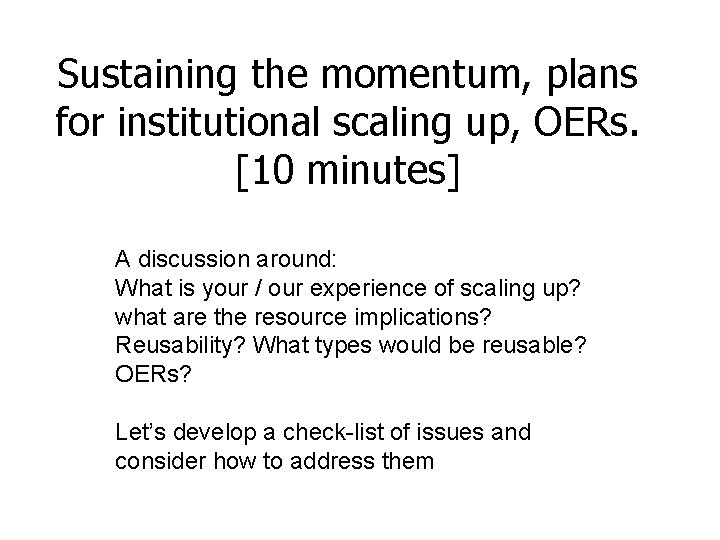 Sustaining the momentum, plans for institutional scaling up, OERs. [10 minutes]

A discussion around:
What is your / our experience of scaling up?
what are the resource implications?
Reusability? What types would be reusable?
OERs?

Let's develop a check-list of issues and consider how to address them